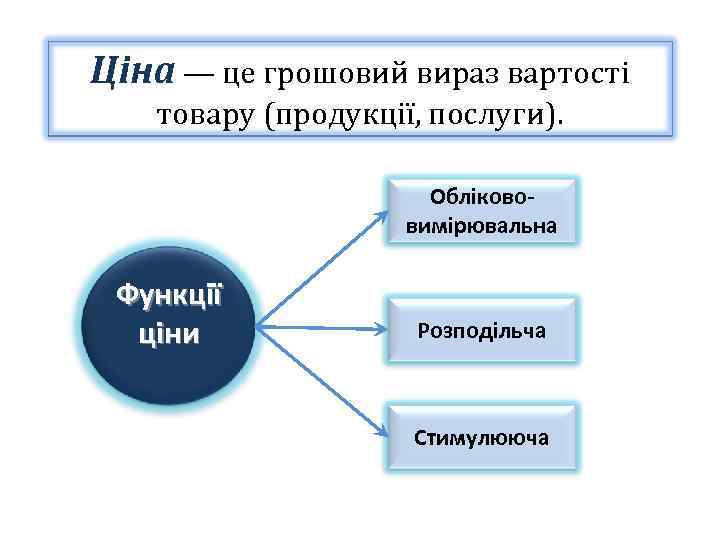 Ціна — це грошовий вираз вартості товару (продукції, послуги).

Функції ціни

Обліково-вимірювальна

Розподільча

Стимулююча